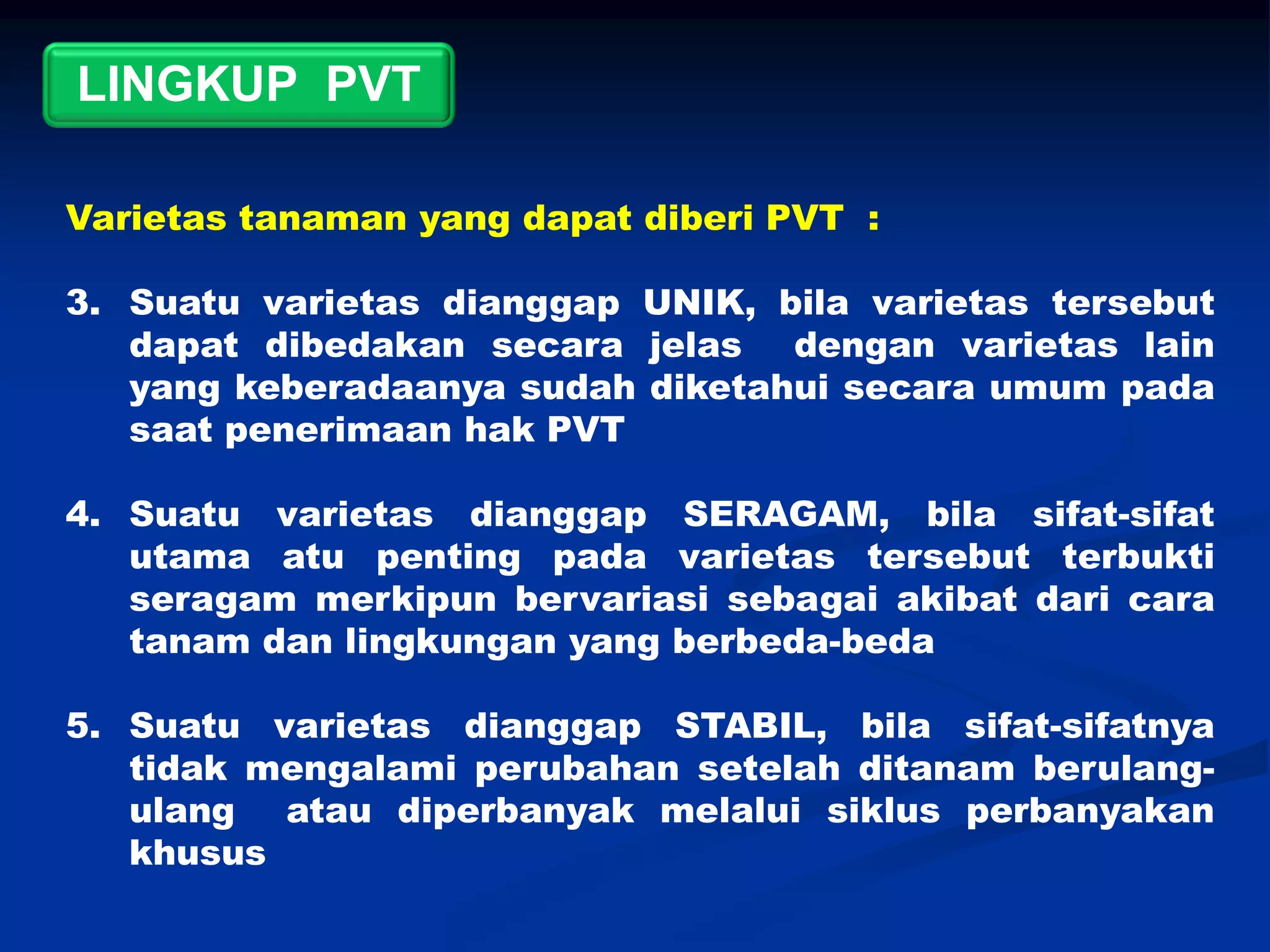 LINGKUP PVT

Varietas tanaman yang dapat diberi PVT :

3. Suatu varietas dianggap UNIK, bila varietas tersebut dapat dibedakan secara jelas dengan varietas lain yang keberadaanya sudah diketahui secara umum pada saat penerimaan hak PVT

4. Suatu varietas dianggap SERAGAM, bila sifat-sifat utama atu penting pada varietas tersebut terbukti seragam merkipun bervariasi sebagai akibat dari cara tanam dan lingkungan yang berbeda-beda

5. Suatu varietas dianggap STABIL, bila sifat-sifatnya tidak mengalami perubahan setelah ditanam berulang-ulang atau diperbanyak melalui siklus perbanyakan khusus